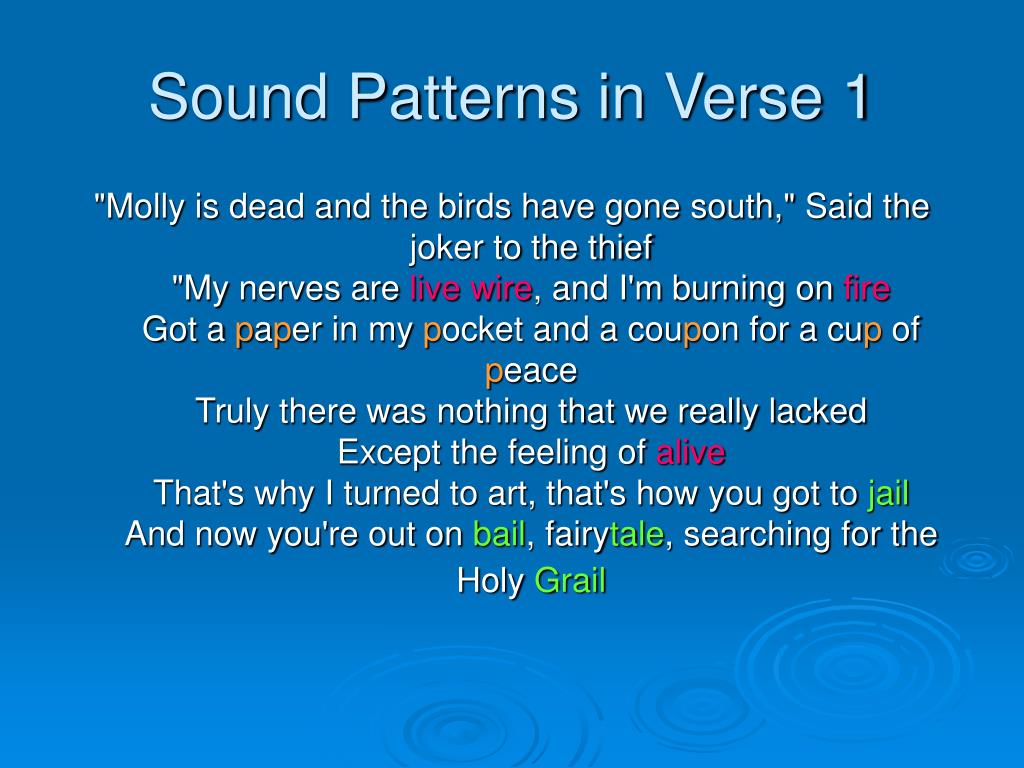 Sound Patterns in Verse 1

"Molly is dead and the birds have gone south," Said the joker to the thief
"My nerves are live wire, and I'm burning on fire
Got a paper in my pocket and a coupon for a cup of peace
Truly there was nothing that we really lacked
Except the feeling of alive
That's why I turned to art, that's how you got to jail
And now you're out on bail, fairytale, searching for the Holy Grail